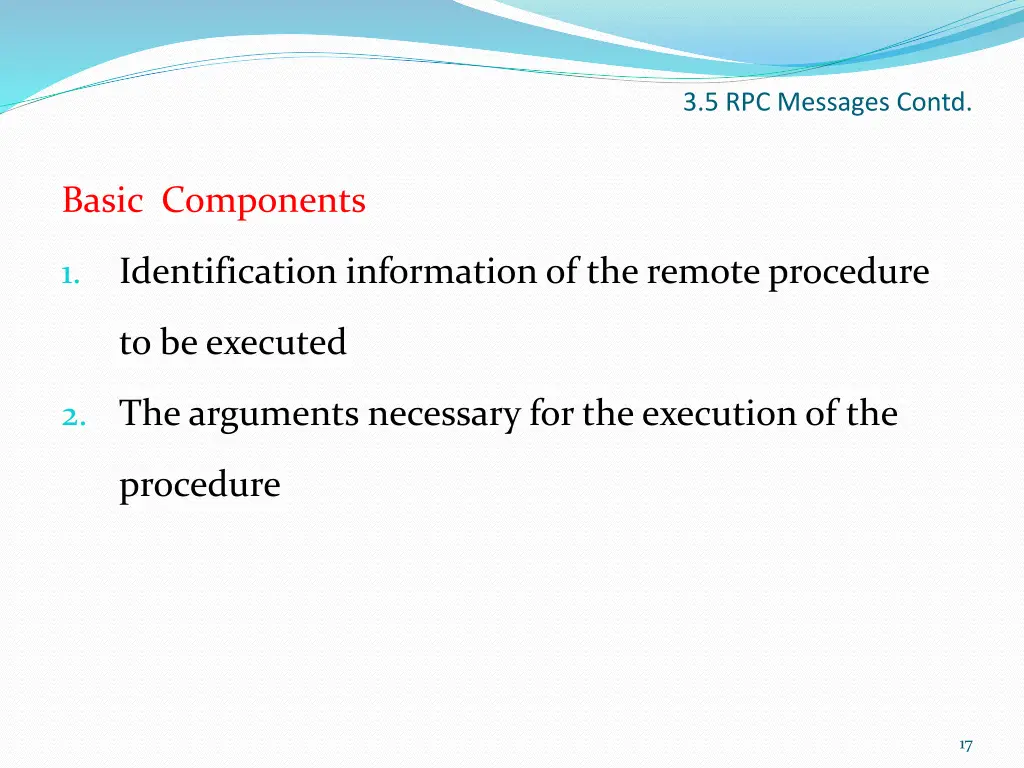 3.5 RPC Messages Contd.

Basic Components

1. Identification information of the remote procedure to be executed

2. The arguments necessary for the execution of the procedure

17